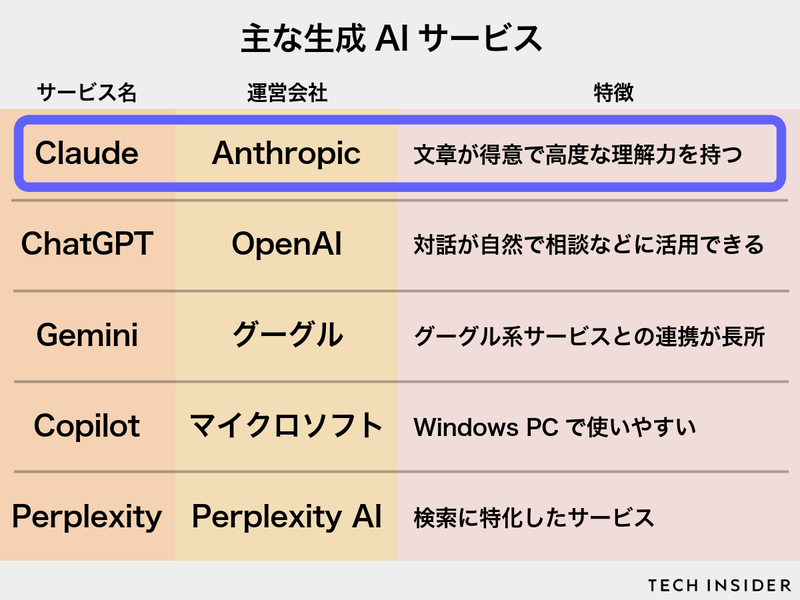 主な生成 AI サービス

| サービス名 | 運営会社 | 特徴 |
|---|---|---|
| Claude | Anthropic | 文章が得意で高度な理解力を持つ |
| ChatGPT | OpenAI | 対話が自然で相談などに活用できる |
| Gemini | グーグル | グーグル系サービスとの連携が長所 |
| Copilot | マイクロソフト | Windows PC で使いやすい |
| Perplexity | Perplexity AI | 検索に特化したサービス |

TECH INSIDER